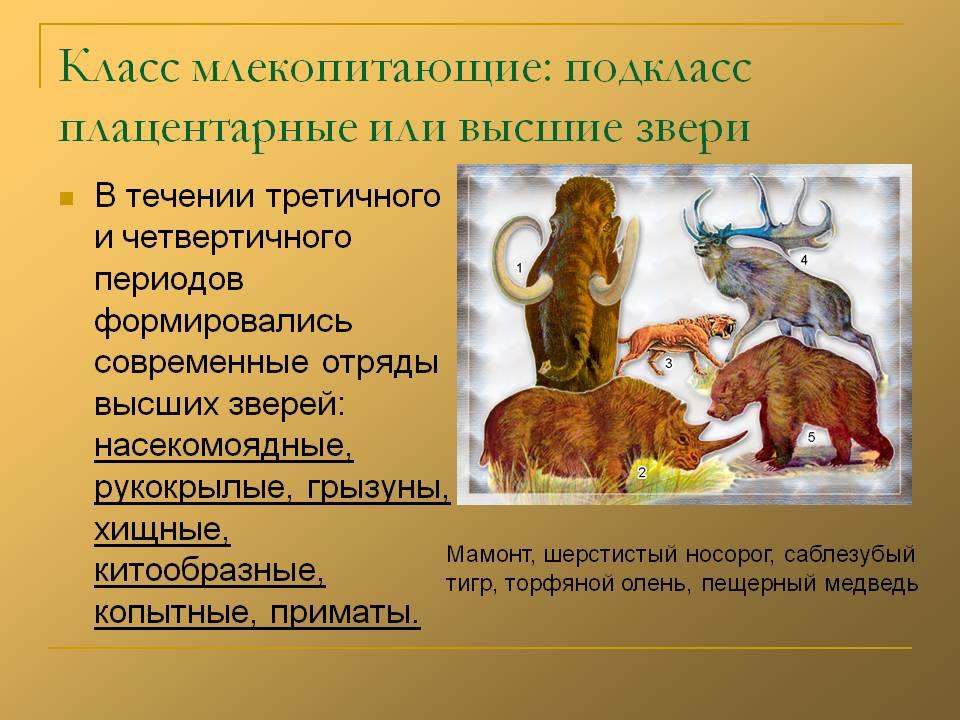 Класс млекопитающие: подкласс плацентарные или высшие звери

В течении третичного и четвертичного периодов формировались современные отряды высших зверей: насекомоядные, рукокрылые, грызуны, хищные, китообразные, копытные, приматы.

1

4

3

2

5

Мамонт, шерстистый носорог, саблезубый тигр, торфяной олень, пещерный медведь